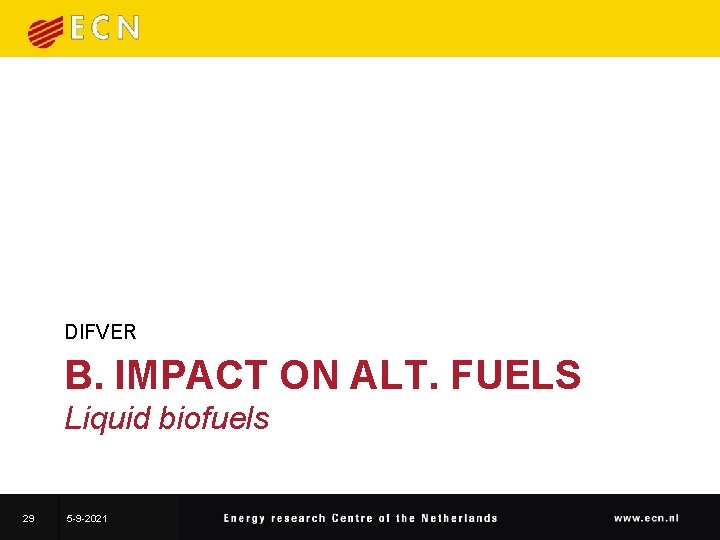 ECN

DIFVER

B. IMPACT ON ALT. FUELS

Liquid biofuels

29 5-9-2021 Energy research Centre of the Netherlands www.ecn.nl